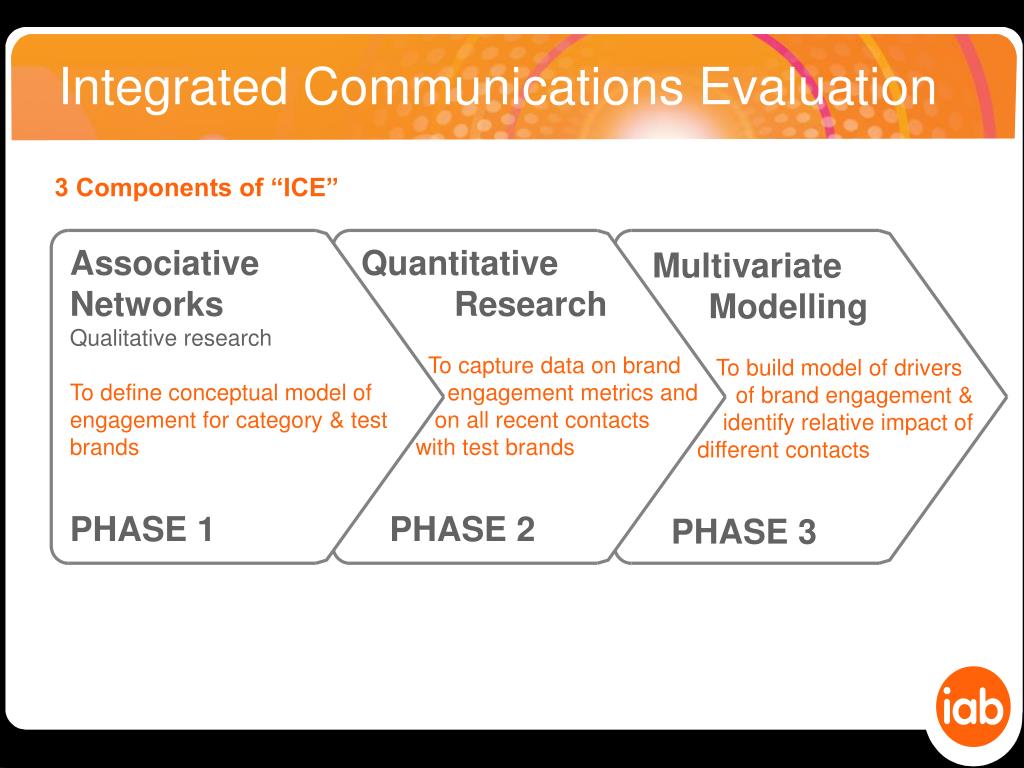 Integrated Communications Evaluation

3 Components of “ICE”

Associative Networks
Qualitative research

To define conceptual model of engagement for category & test brands

PHASE 1

Quantitative Research

To capture data on brand engagement metrics and on all recent contacts with test brands

PHASE 2

Multivariate Modelling

To build model of drivers of brand engagement & identify relative impact of different contacts

PHASE 3

iab